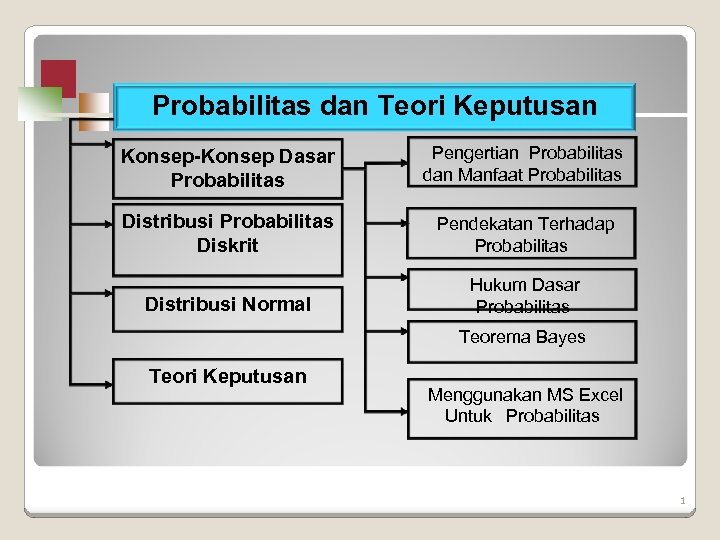 Probabilitas dan Teori Keputusan

Konsep-Konsep Dasar Probabilitas

Distribusi Probabilitas Diskrit

Distribusi Normal

Teori Keputusan

Pengertian Probabilitas dan Manfaat Probabilitas

Pendekatan Terhadap Probabilitas

Hukum Dasar Probabilitas

Teorema Bayes

Menggunakan MS Excel Untuk Probabilitas

1